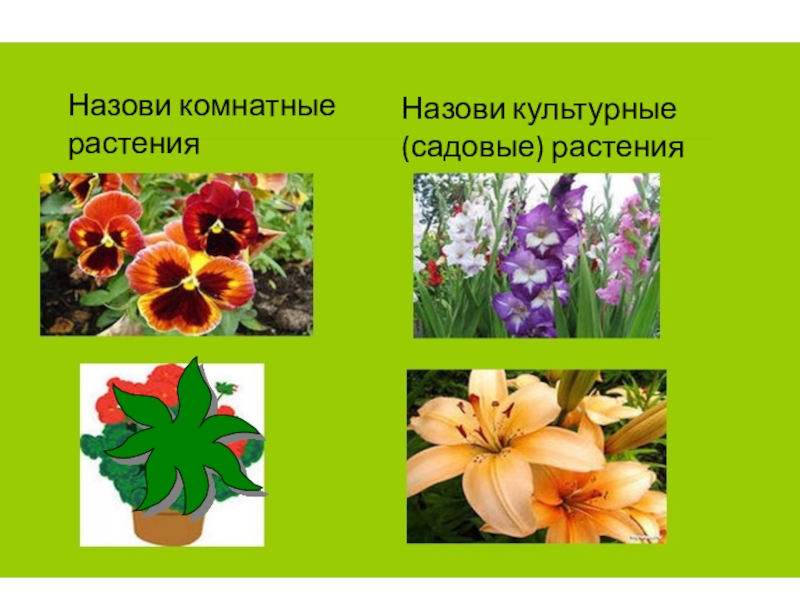 Назови комнатные растения

Назови культурные (садовые) растения